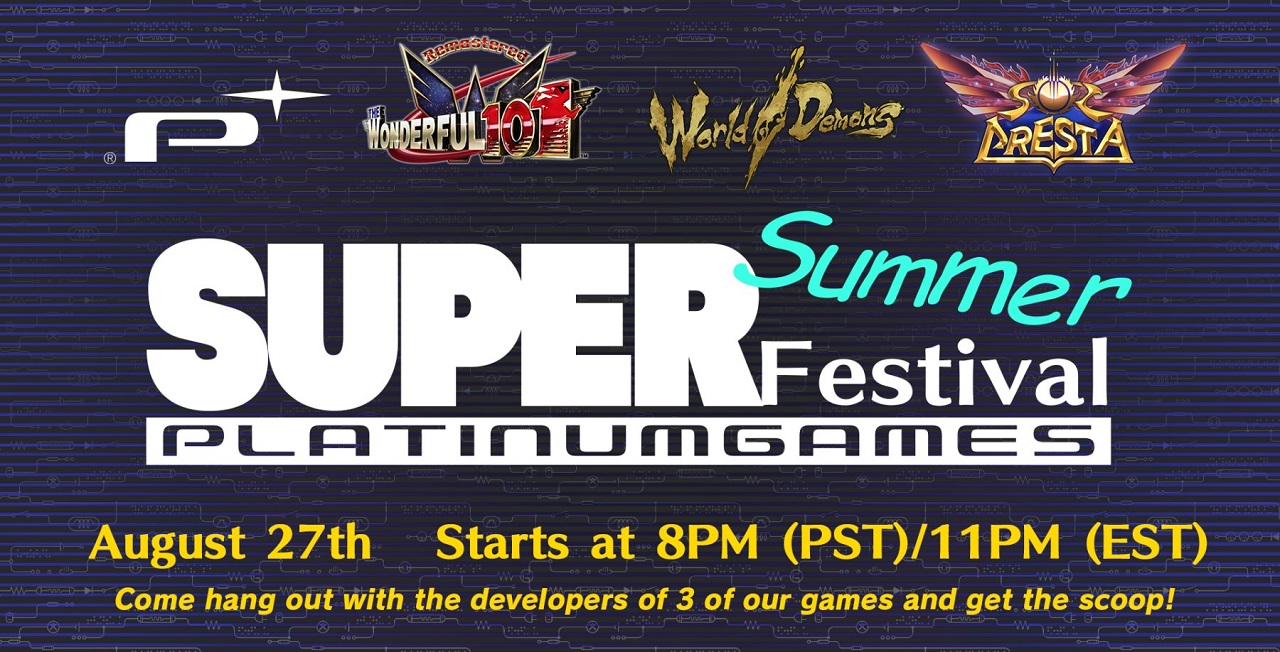 P

Remastered
THE WONDERFUL 101

World of Demons

SOL CRESTA

SUPER Summer Festival
PLATINUMGAMES

August 27th Starts at 8PM (PST)/11PM (EST)

Come hang out with the developers of 3 of our games and get the scoop!